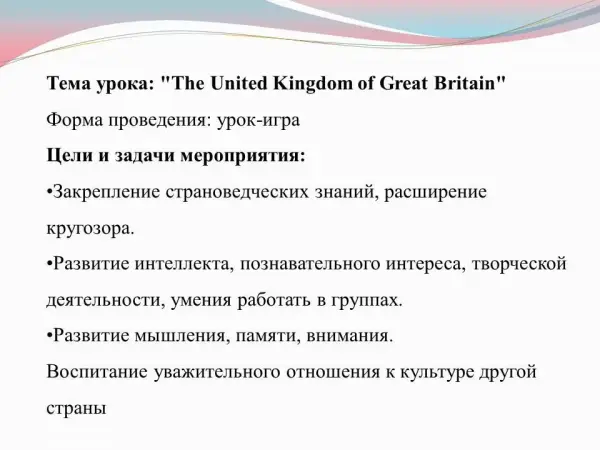 Тема урока: "The United Kingdom of Great Britain"

Форма проведения: урок-игра

Цели и задачи мероприятия:

•Закрепление страноведческих знаний, расширение кругозора.

•Развитие интеллекта, познавательного интереса, творческой деятельности, умения работать в группах.

•Развитие мышления, памяти, внимания.

Воспитание уважительного отношения к культуре другой страны